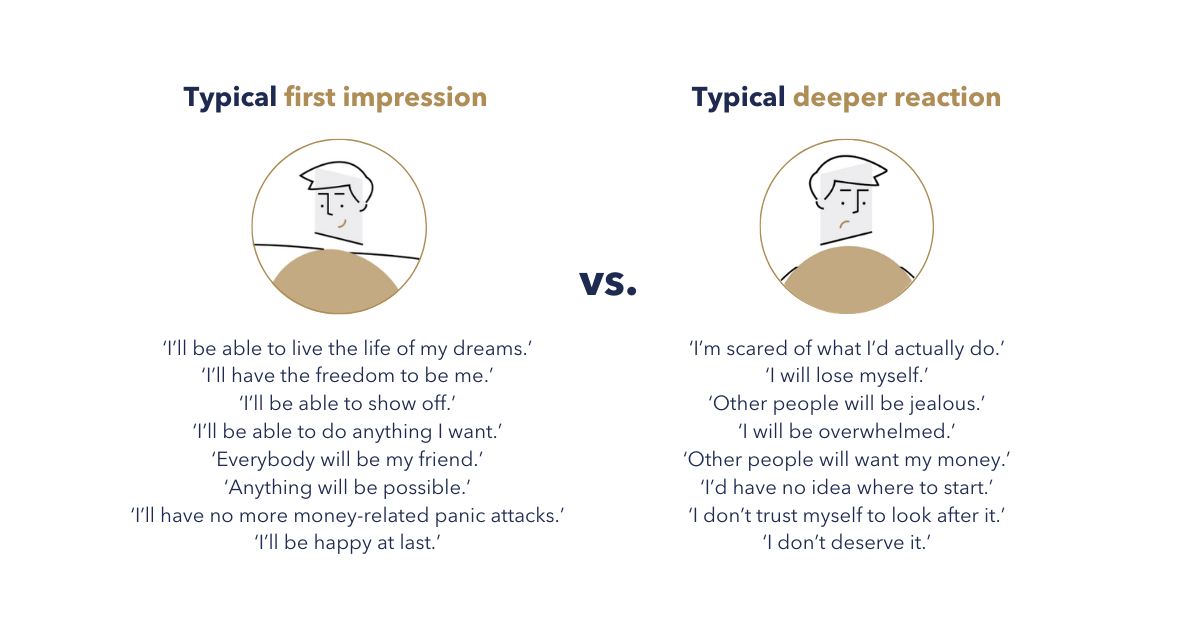 Typical first impression

'I'll be able to live the life of my dreams.'
'I'll have the freedom to be me.'
'I'll be able to show off.'
'I'll be able to do anything I want.'
'Everybody will be my friend.'
'Anything will be possible.'
'I'll have no more money-related panic attacks.'
'I'll be happy at last.'

vs.

Typical deeper reaction

'I'm scared of what I'd actually do.'
'I will lose myself.'
'Other people will be jealous.'
'I will be overwhelmed.'
'Other people will want my money.'
'I'd have no idea where to start.'
'I don't trust myself to look after it.'
'I don't deserve it.'